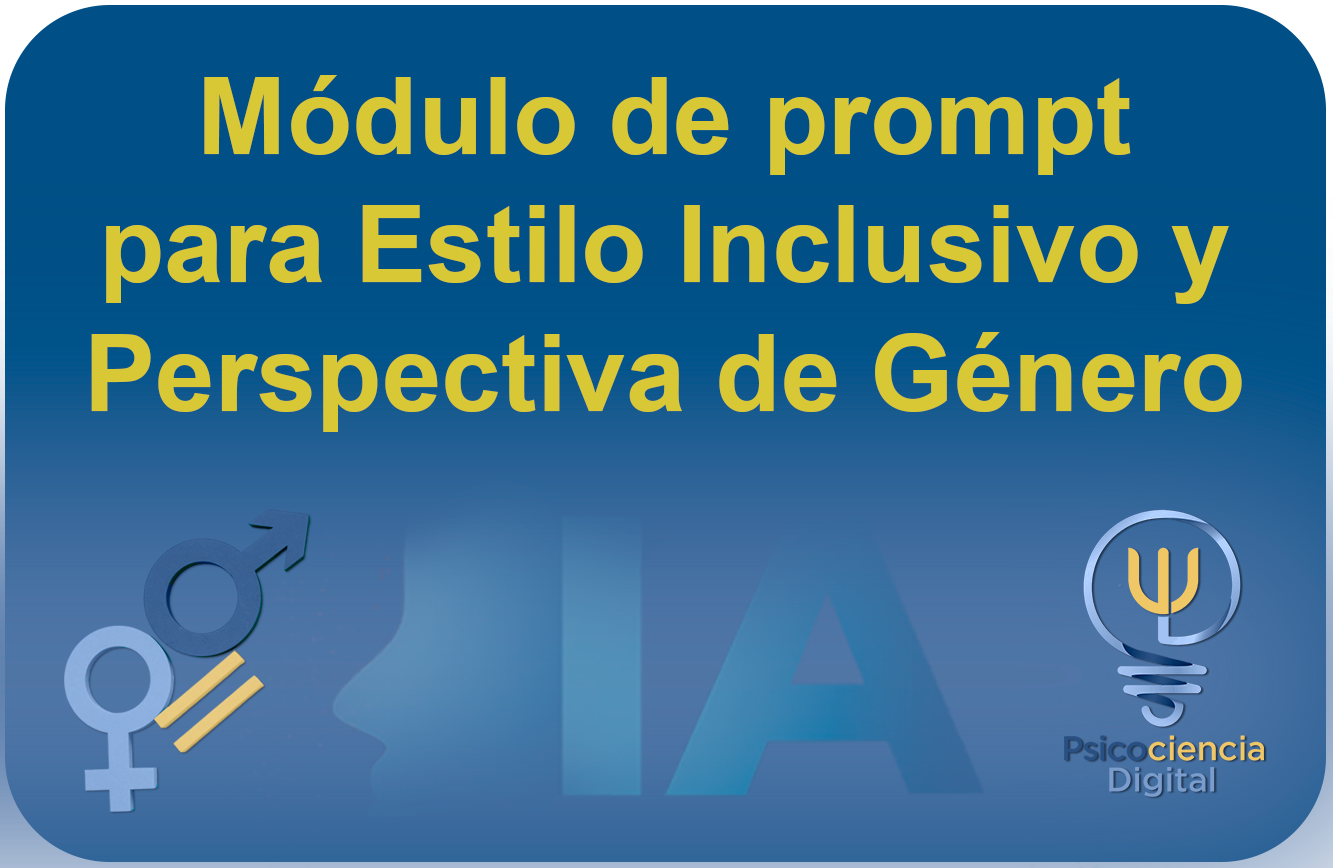 Módulo de prompt para Estilo Inclusivo y Perspectiva de Género

IA

Psicociencia Digital